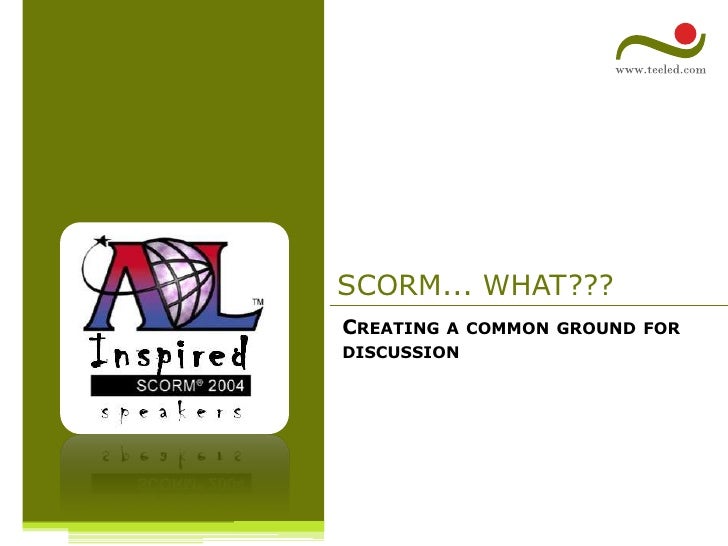 www.teeled.com

ADL™
Inspired
SCORM® 2004
speakers

SCORM... WHAT???

CREATING A COMMON GROUND FOR DISCUSSION